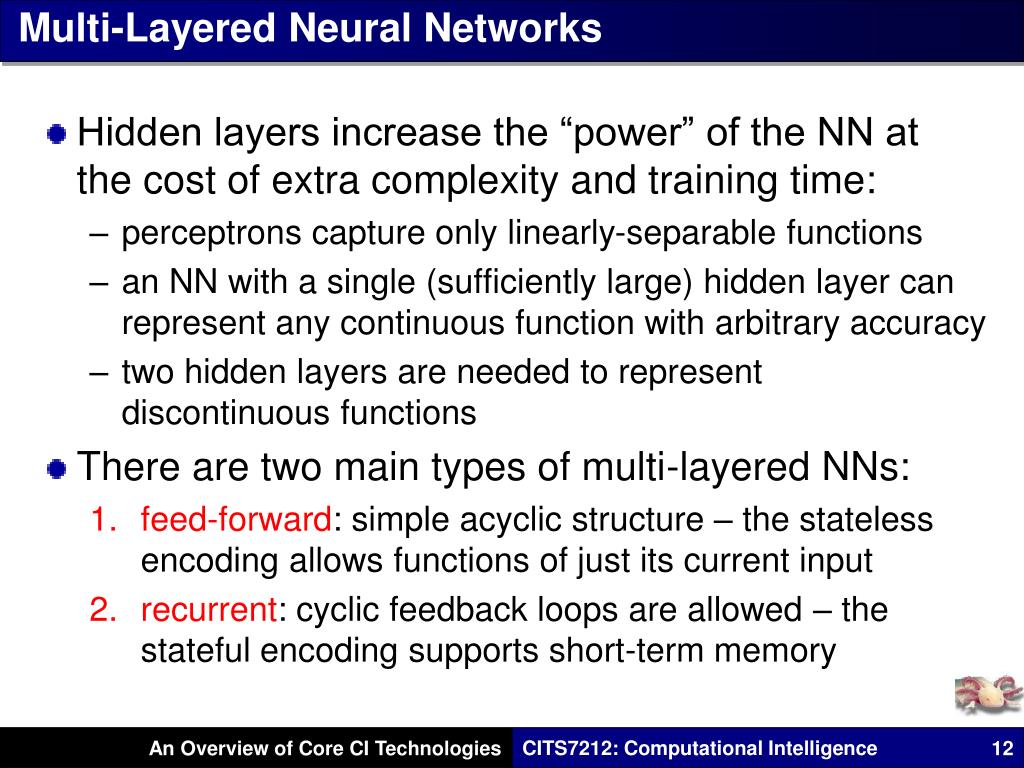 Multi-Layered Neural Networks

Hidden layers increase the “power” of the NN at the cost of extra complexity and training time:

– perceptrons capture only linearly-separable functions

– an NN with a single (sufficiently large) hidden layer can represent any continuous function with arbitrary accuracy

– two hidden layers are needed to represent discontinuous functions

There are two main types of multi-layered NNs:

1. feed-forward: simple acyclic structure – the stateless encoding allows functions of just its current input

2. recurrent: cyclic feedback loops are allowed – the stateful encoding supports short-term memory

An Overview of Core CI Technologies CITS7212: Computational Intelligence 12